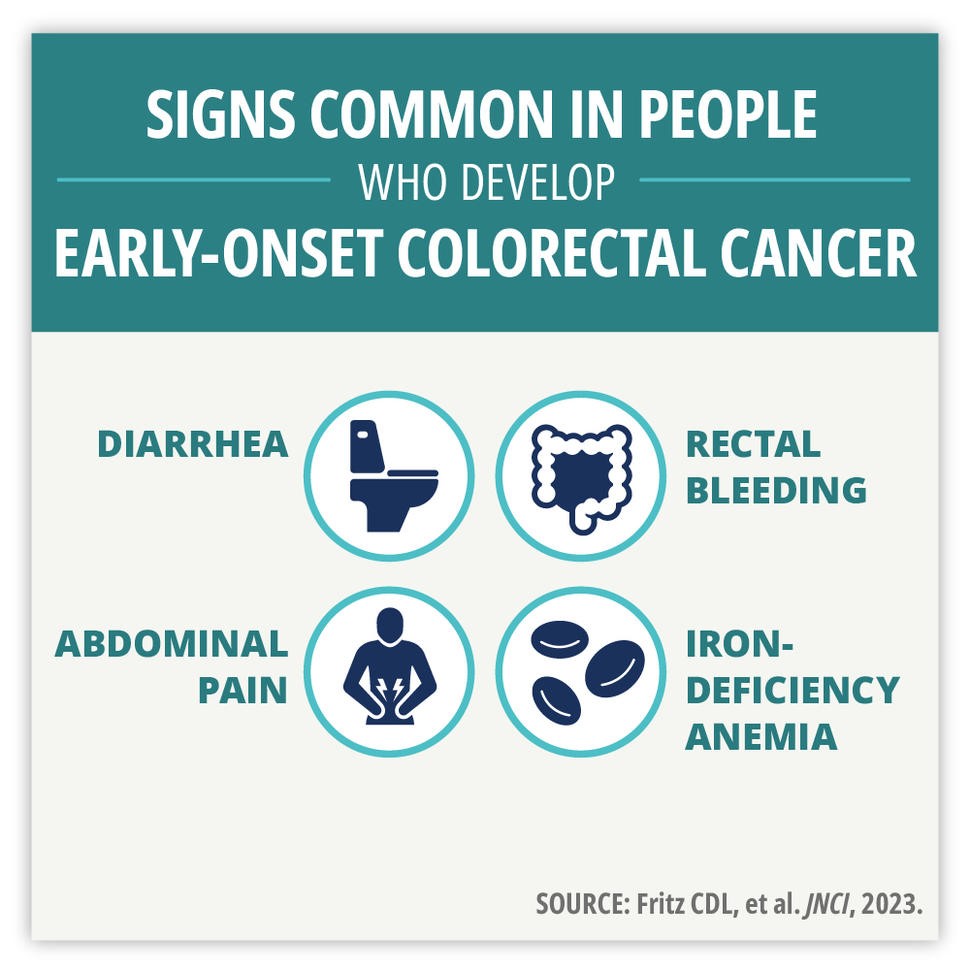 SIGNS COMMON IN PEOPLE
WHO DEVELOP
EARLY-ONSET COLORECTAL CANCER

DIARRHEA

RECTAL BLEEDING

ABDOMINAL PAIN

IRON-DEFICIENCY ANEMIA

SOURCE: Fritz CDL, et al. JNCI, 2023.